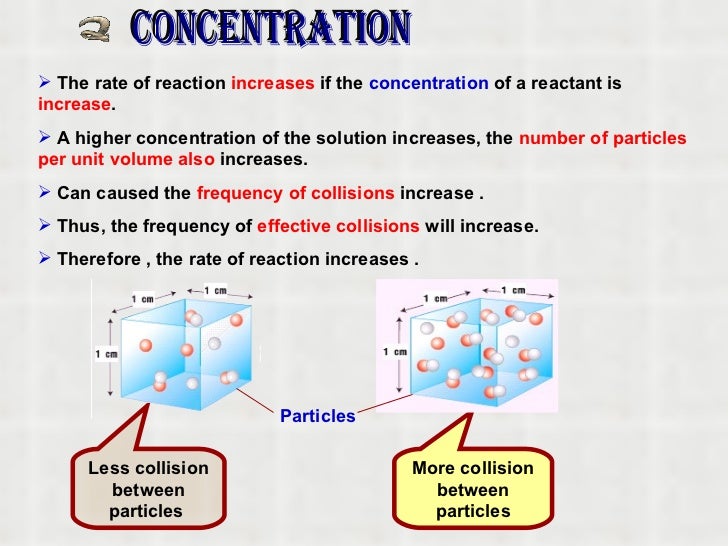 2 CONCENTRATION

➢ The rate of reaction increases if the concentration of a reactant is increase.

➢ A higher concentration of the solution increases, the number of particles per unit volume also increases.

➢ Can caused the frequency of collisions increase .

➢ Thus, the frequency of effective collisions will increase.

➢ Therefore , the rate of reaction increases .

1 cm
1 cm
1 cm

1 cm
1 cm
1 cm

Particles

Less collision between particles

More collision between particles